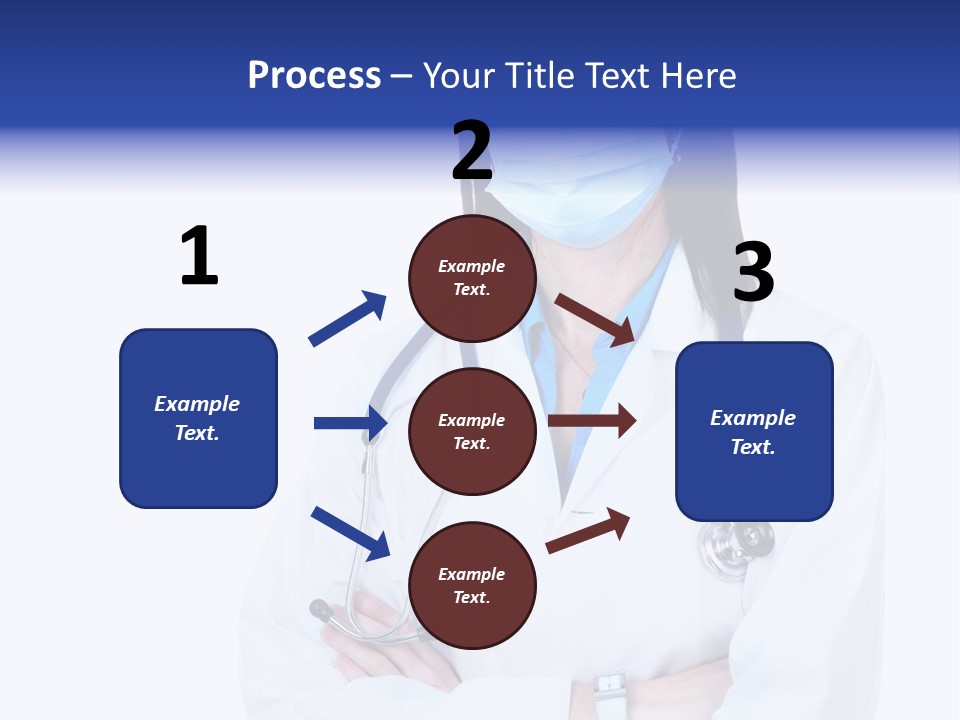 Process – Your Title Text Here

1

Example Text.

2

Example Text.

Example Text.

Example Text.

3

Example Text.